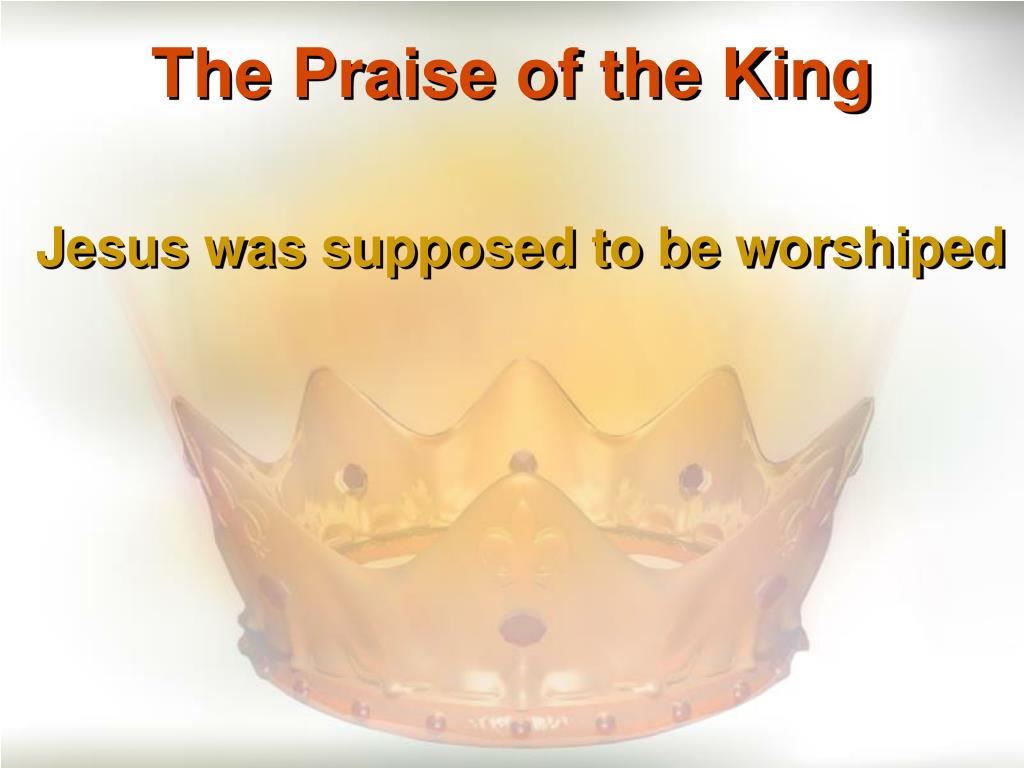 The Praise of the King

Jesus was supposed to be worshiped